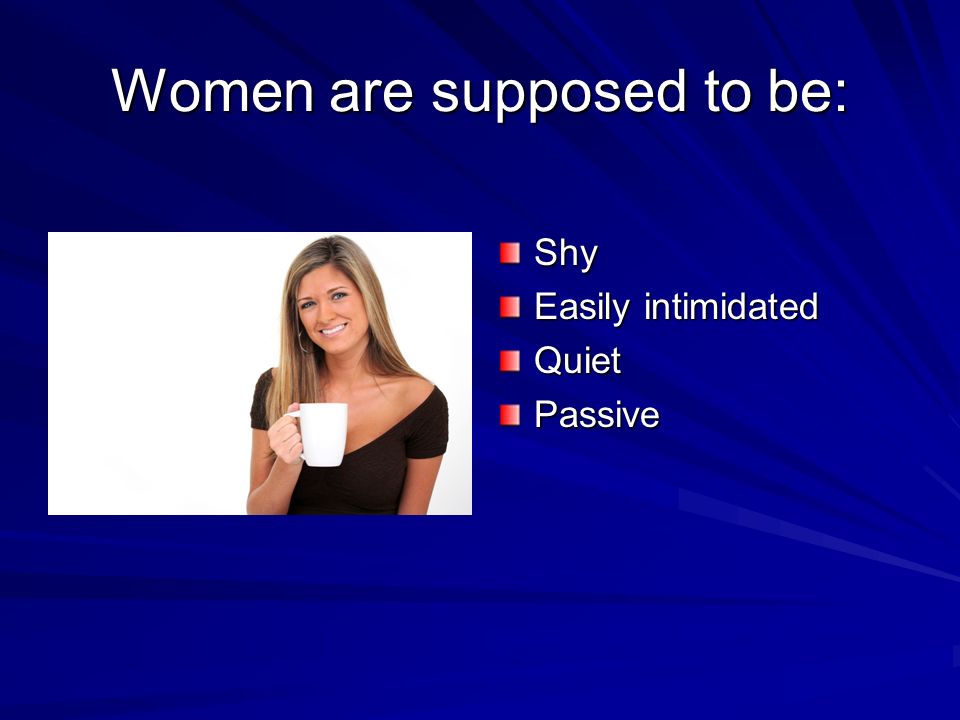 Women are supposed to be:

- Shy
- Easily intimidated
- Quiet
- Passive